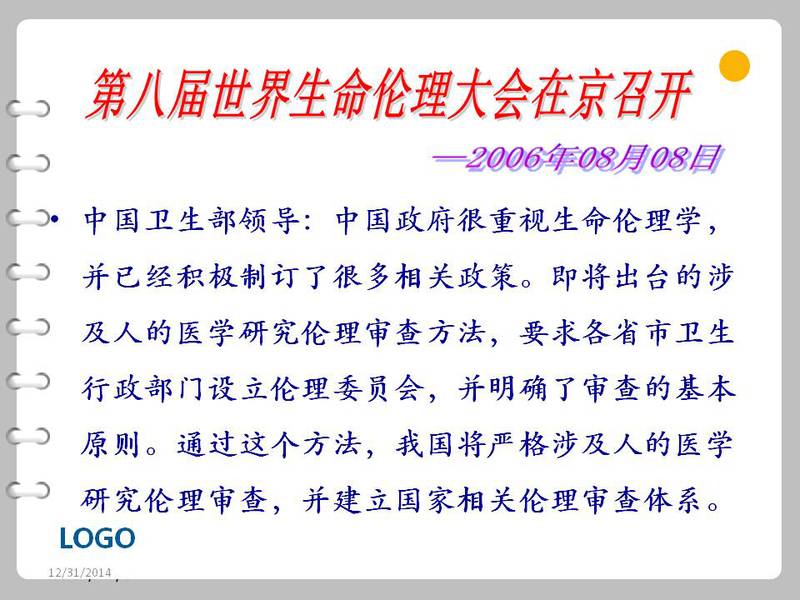 第八届世界生命伦理大会在京召开

—2006年08月08日

• 中国卫生部领导：中国政府很重视生命伦理学，并已经积极制订了很多相关政策。即将出台的涉及人的医学研究伦理审查方法，要求各省市卫生行政部门设立伦理委员会，并明确了审查的基本原则。通过这个方法，我国将严格涉及人的医学研究伦理审查，并建立国家相关伦理审查体系。

LOGO

12/31/2014